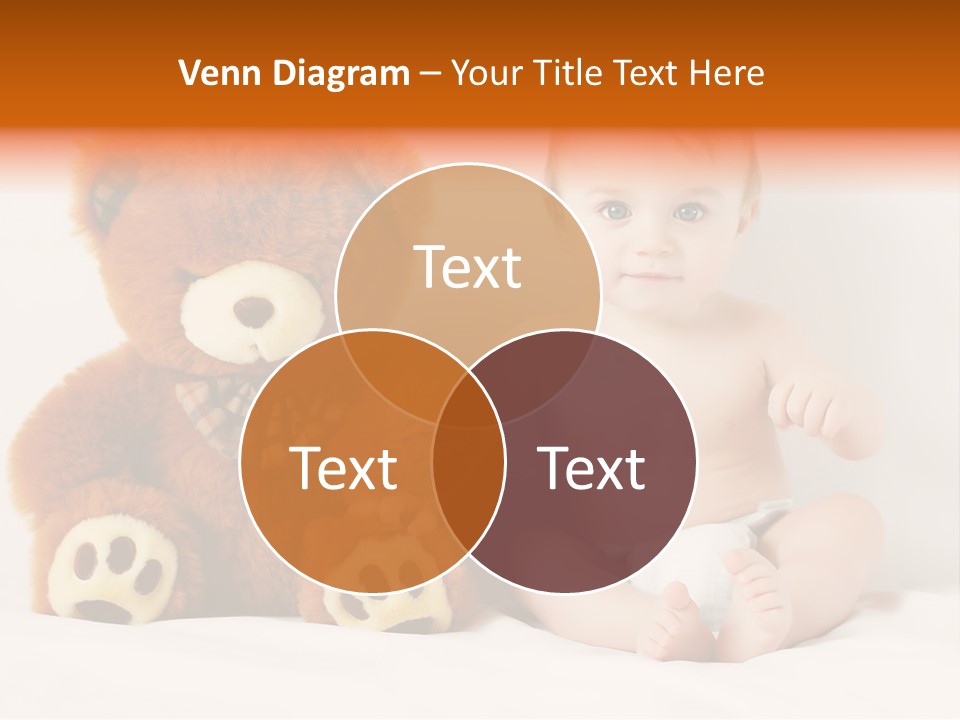 Venn Diagram – Your Title Text Here

Text

Text

Text